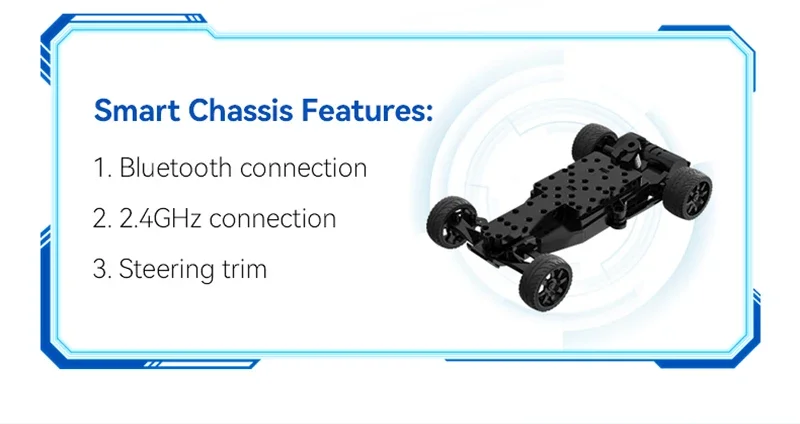 Smart Chassis Features:

1. Bluetooth connection

2. 2.4GHz connection

3. Steering trim